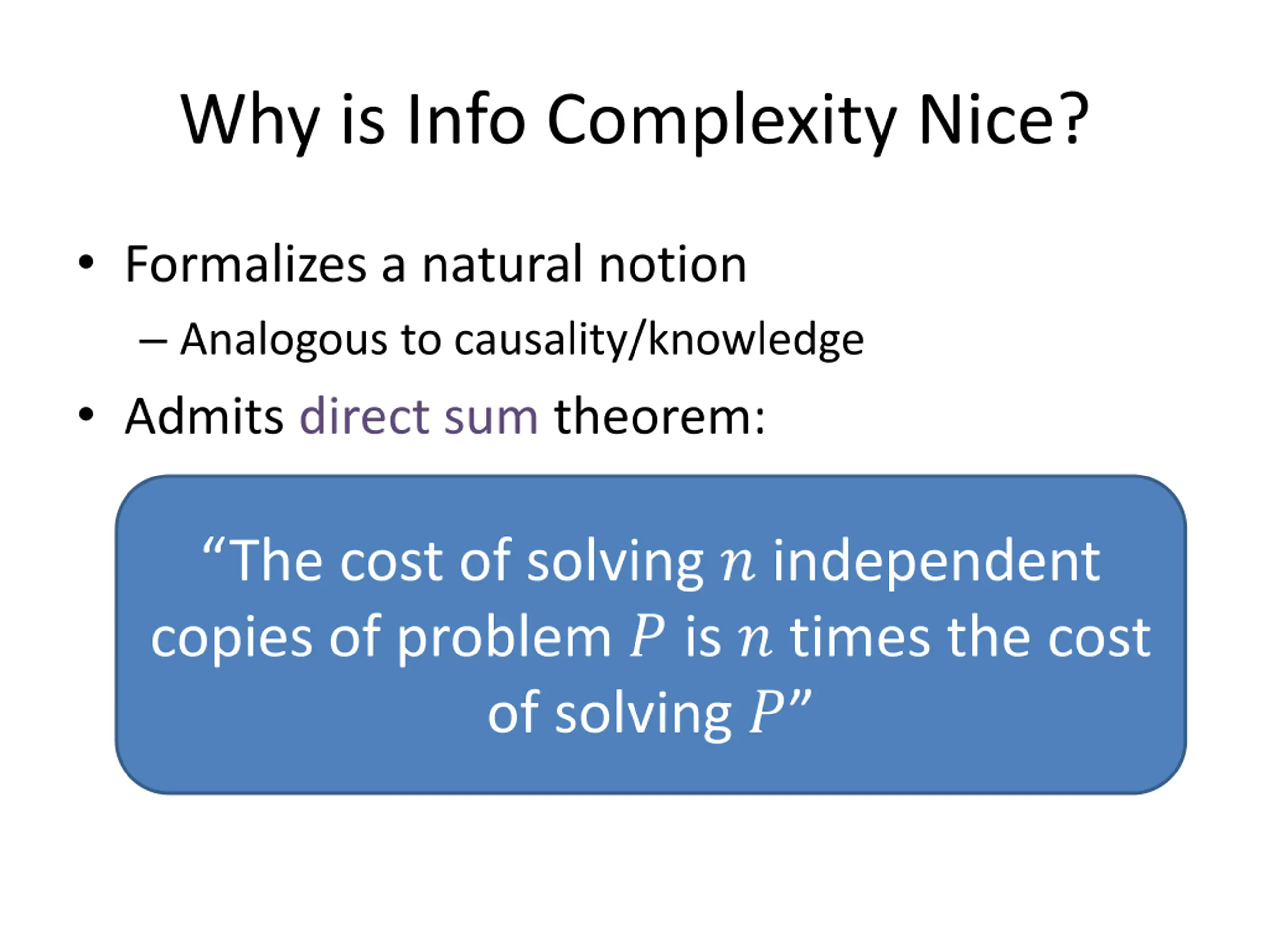 Why is Info Complexity Nice?

• Formalizes a natural notion
– Analogous to causality/knowledge
• Admits direct sum theorem:

“The cost of solving $n$ independent copies of problem $P$ is $n$ times the cost of solving $P$”